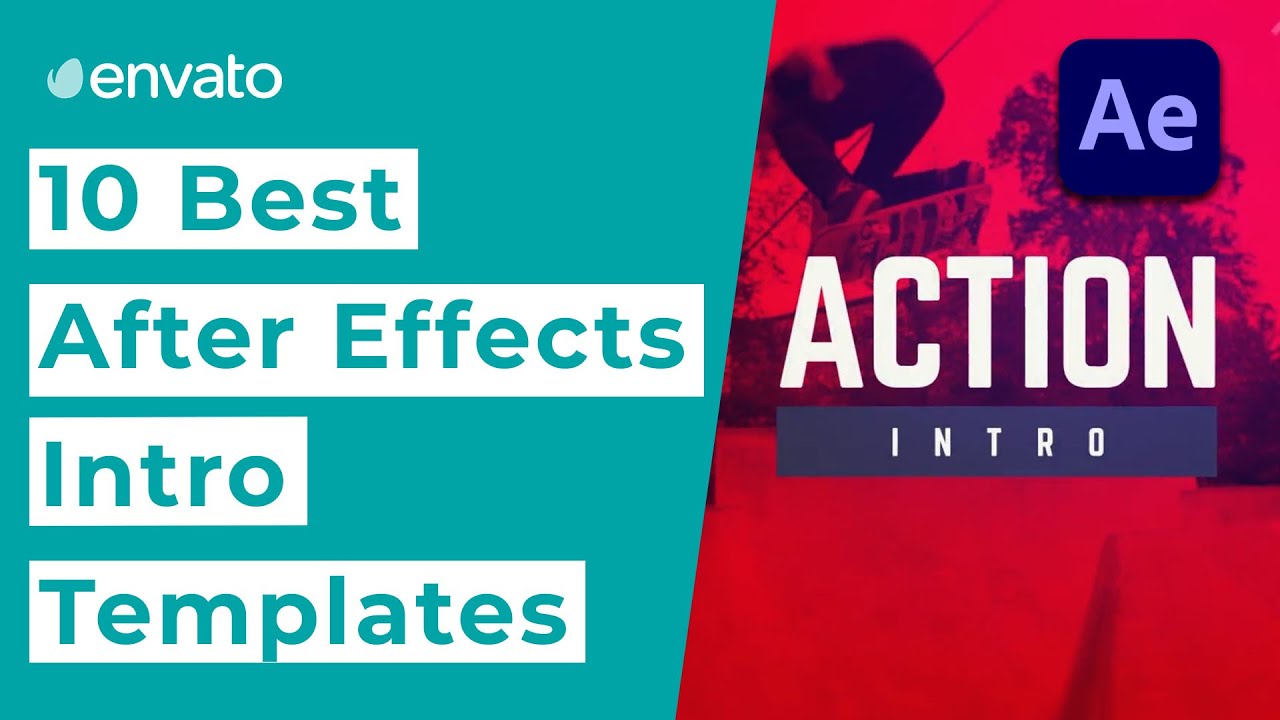 envato

10 Best
After Effects
Intro
Templates

Ae

ACTION
INTRO